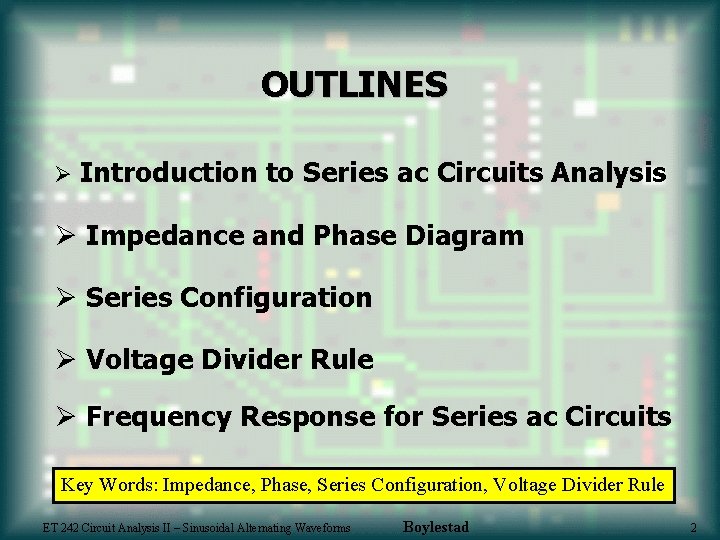 OUTLINES

➢ Introduction to Series ac Circuits Analysis

➢ Impedance and Phase Diagram

➢ Series Configuration

➢ Voltage Divider Rule

➢ Frequency Response for Series ac Circuits

Key Words: Impedance, Phase, Series Configuration, Voltage Divider Rule

ET 242 Circuit Analysis II – Sinusoidal Alternating Waveforms Boylestad 2